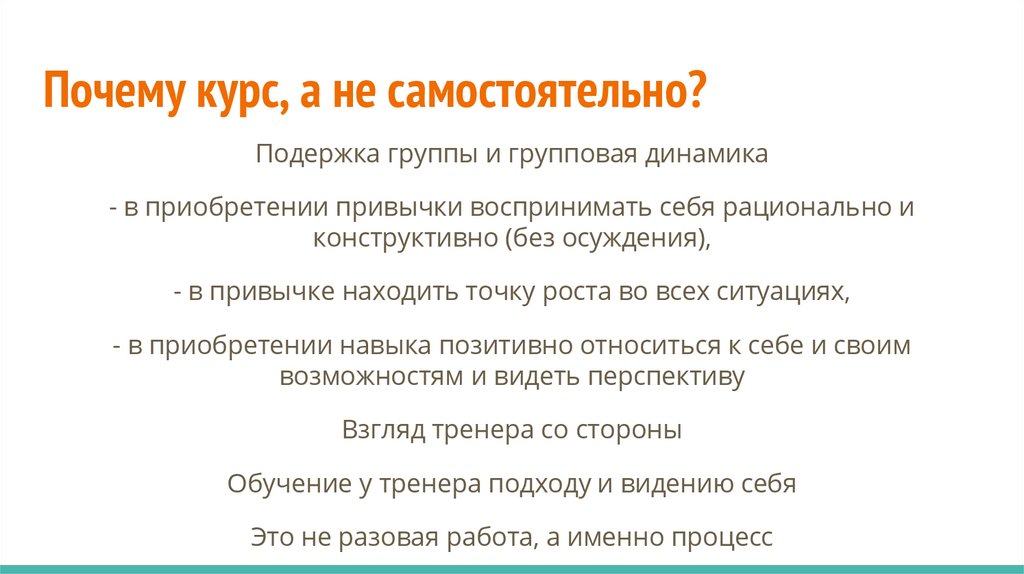 Почему курс, а не самостоятельно?

Подержка группы и групповая динамика

- в приобретении привычки воспринимать себя рационально и конструктивно (без осуждения),

- в привычке находить точку роста во всех ситуациях,

- в приобретении навыка позитивно относиться к себе и своим возможностям и видеть перспективу

Взгляд тренера со стороны

Обучение у тренера подходу и видению себя

Это не разовая работа, а именно процесс